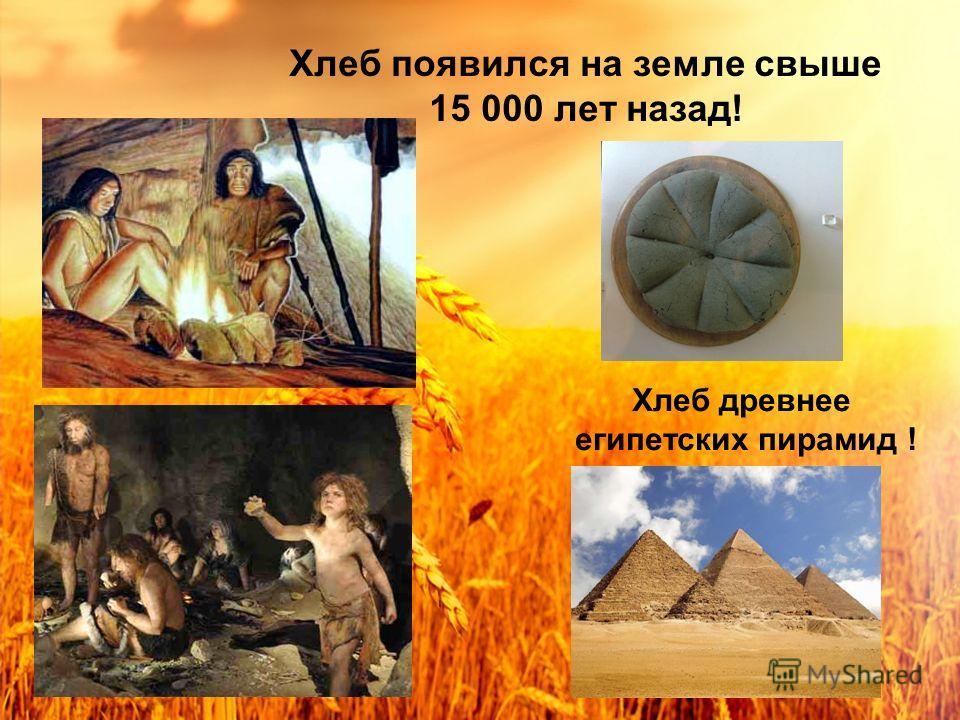 Хлеб появился на земле свыше 15 000 лет назад!

Хлеб древнее египетских пирамид !

MyShared